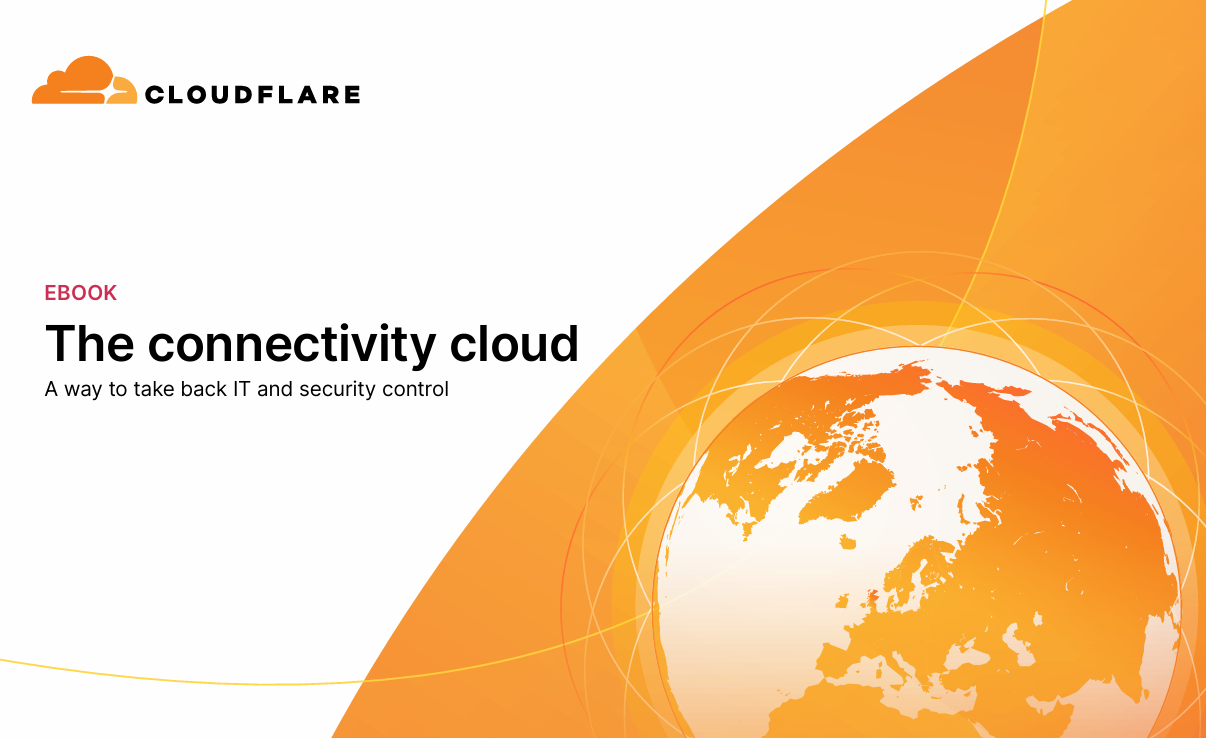 CLOUDFLARE

EBOOK

The connectivity cloud

A way to take back IT and security control